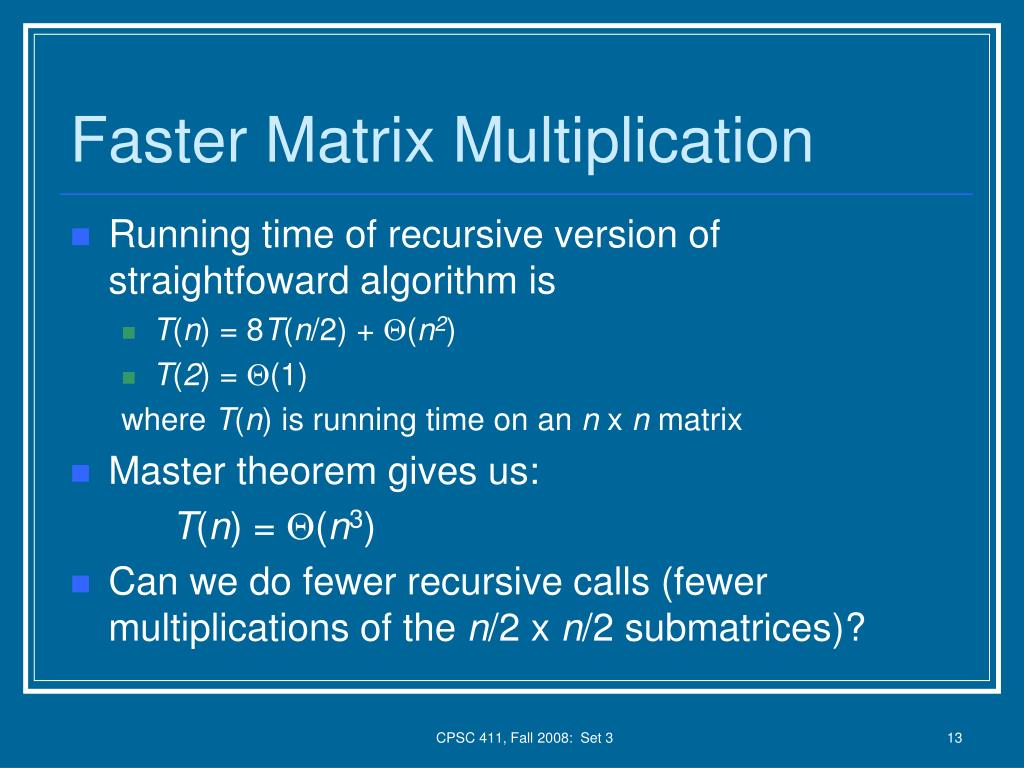 Faster Matrix Multiplication

Running time of recursive version of straightfoward algorithm is

$T(n) = 8T(n/2) + \Theta(n^2)$

$T(2) = \Theta(1)$

where $T(n)$ is running time on an $n$ x $n$ matrix

Master theorem gives us:

$T(n) = \Theta(n^3)$

Can we do fewer recursive calls (fewer multiplications of the $n/2$ x $n/2$ submatrices)?

CPSC 411, Fall 2008: Set 3

13